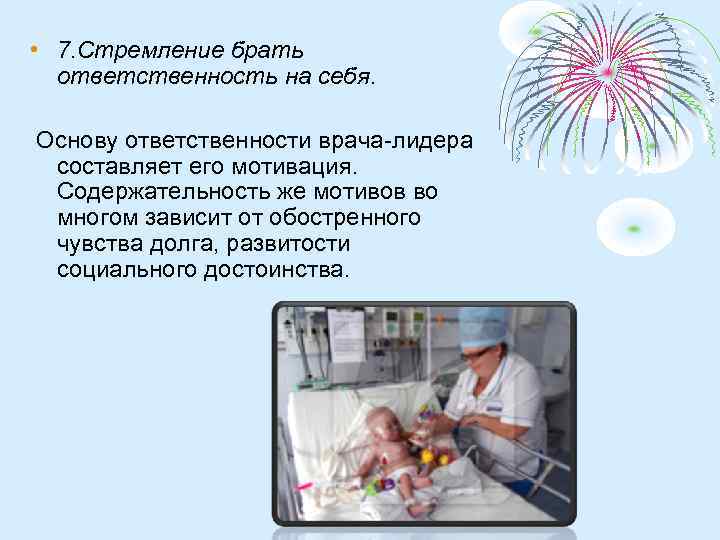 • 7.Стремление брать ответственность на себя.

Основу ответственности врача-лидера составляет его мотивация. Содержательность же мотивов во многом зависит от обостренного чувства долга, развитости социального достоинства.